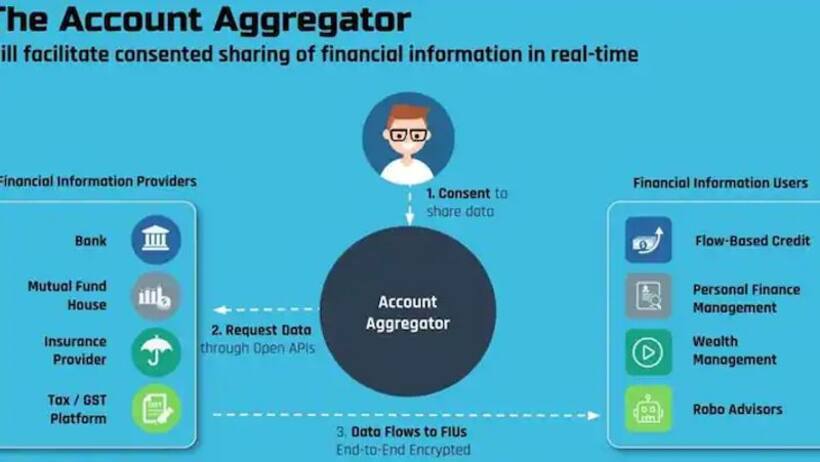 The Account Aggregator

ill facilitate consented sharing of financial information in real-time

Financial Information Providers

Bank

Mutual Fund House

Insurance Provider

Tax / GST Platform

1. Consent to share data

Account Aggregator

2. Request Data through Open APIs

3. Data Flows to FIUs
End-to-End Encrypted

Financial Information Users

Flow-Based Credit

Personal Finance Management

Wealth Management

Robo Advisors